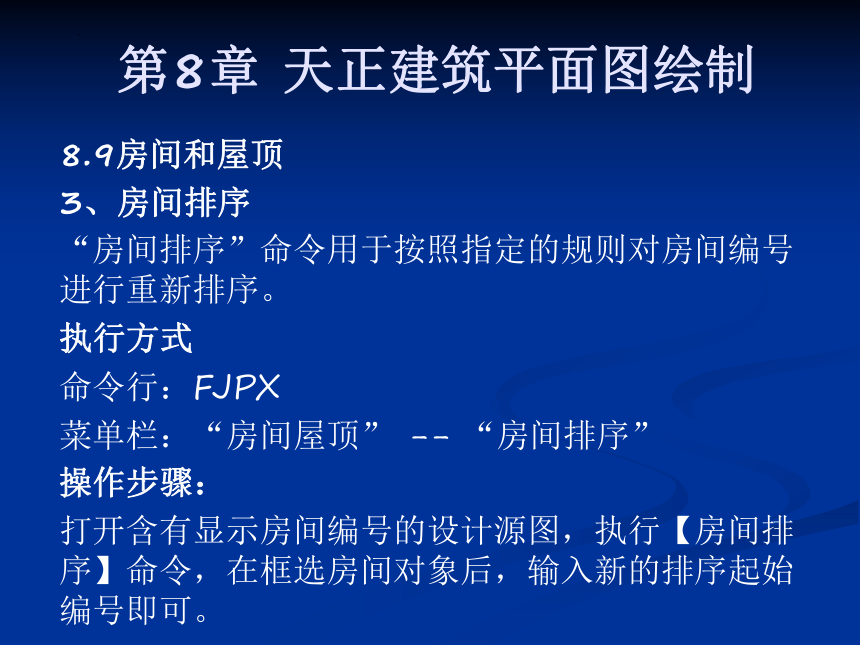 第8章 天正建筑平面图绘制

8.9房间和屋顶

3、房间排序

“房间排序”命令用于按照指定的规则对房间编号进行重新排序。

执行方式

命令行：FJPX

菜单栏：“房间屋顶” -- “房间排序”

操作步骤：

打开含有显示房间编号的设计源图，执行【房间排序】命令，在框选房间对象后，输入新的排序起始编号即可。